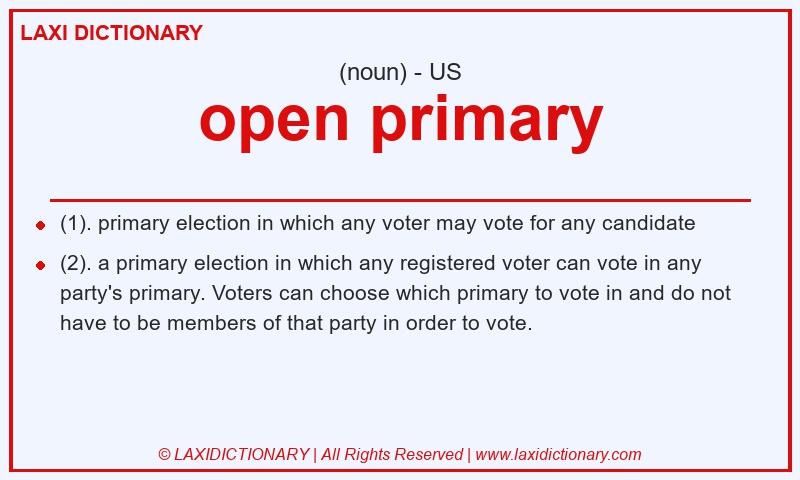 LAXI DICTIONARY

(noun) - US

open primary

- (1). primary election in which any voter may vote for any candidate
- (2). a primary election in which any registered voter can vote in any party's primary. Voters can choose which primary to vote in and do not have to be members of that party in order to vote.

© LAXIDICTIONARY | All Rights Reserved | www.laxidictionary.com